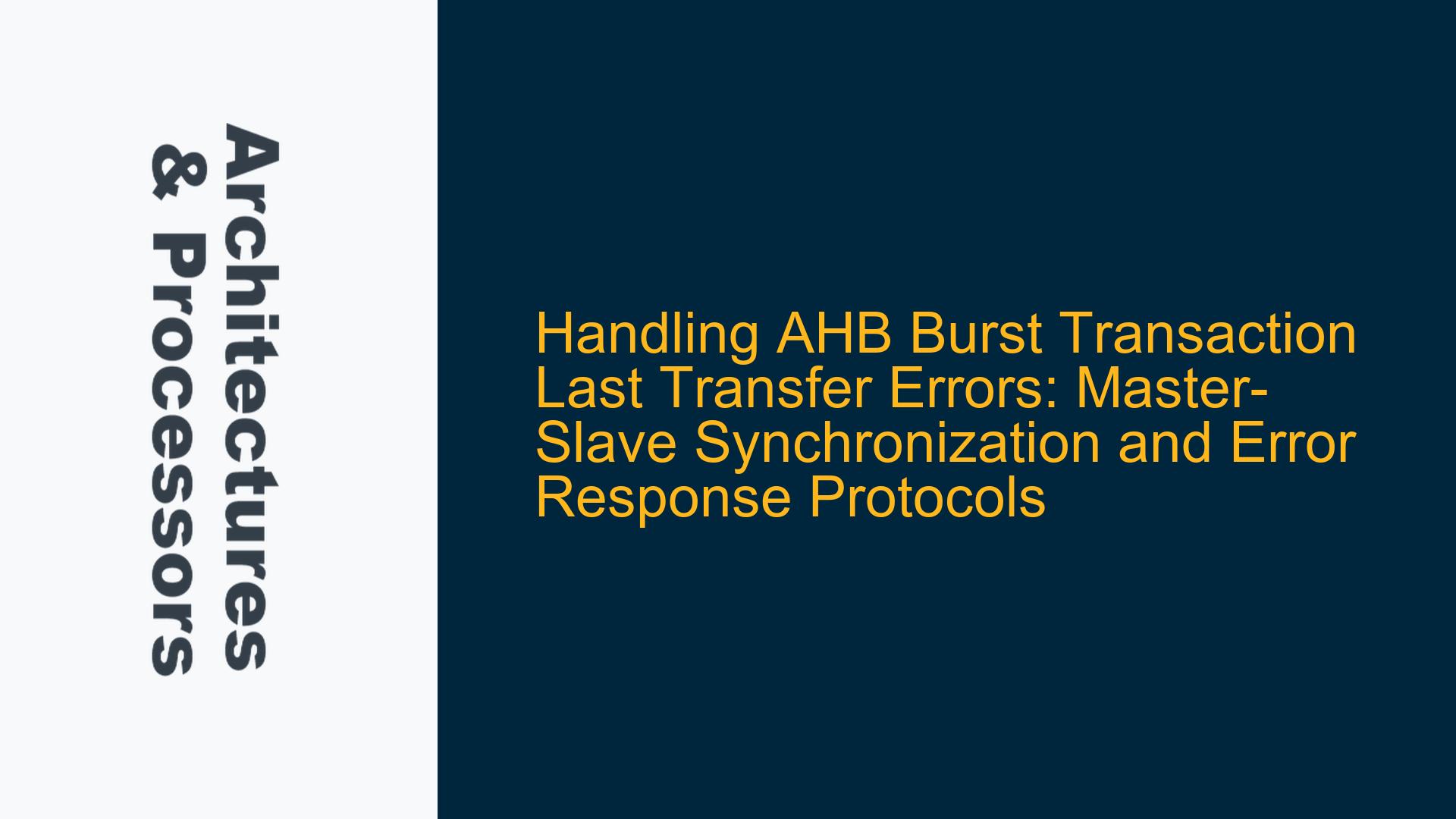 Architectures & Processors

Handling AHB Burst Transaction Last Transfer Errors: Master-Slave Synchronization and Error Response Protocols